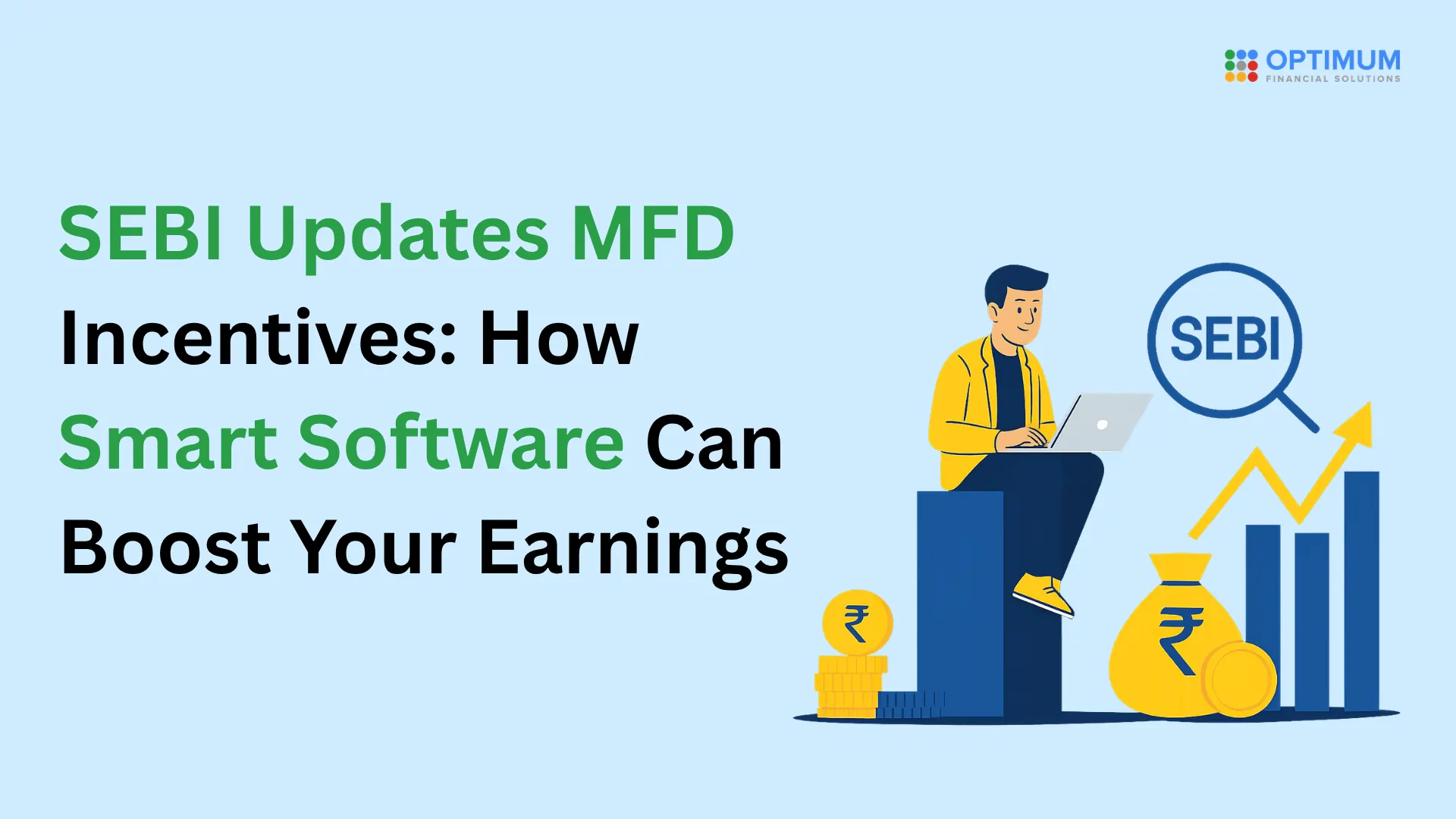 OPTIMUM
FINANCIAL SOLUTIONS

SEBI Updates MFD Incentives: How Smart Software Can Boost Your Earnings

SEBI

₹

₹